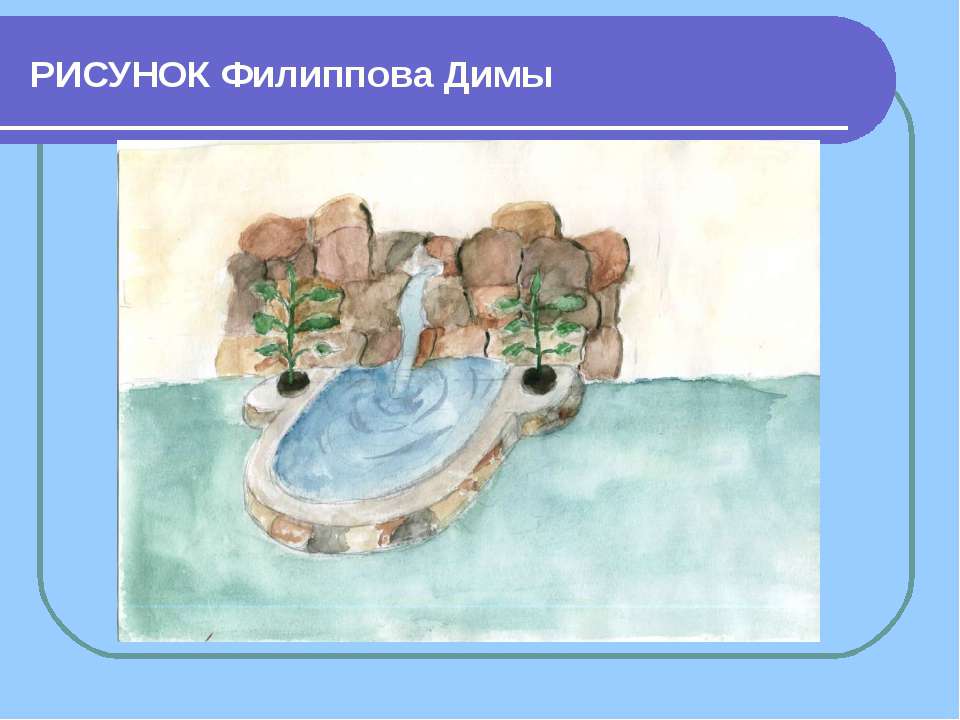 РИСУНОК Филиппова Димы